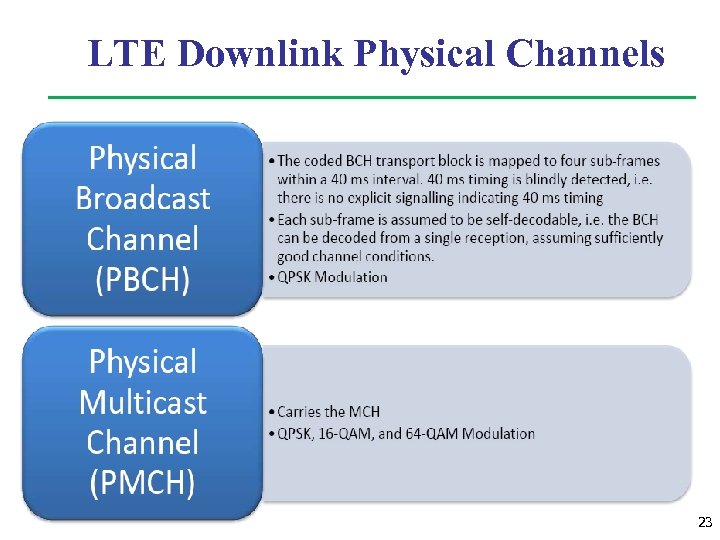 LTE Downlink Physical Channels

Physical Broadcast Channel (PBCH)

• The coded BCH transport block is mapped to four sub-frames within a 40 ms interval. 40 ms timing is blindly detected, i.e. there is no explicit signalling indicating 40 ms timing
• Each sub-frame is assumed to be self-decodable, i.e. the BCH can be decoded from a single reception, assuming sufficiently good channel conditions.
• QPSK Modulation

Physical Multicast Channel (PMCH)

• Carries the MCH
• QPSK, 16-QAM, and 64-QAM Modulation

23